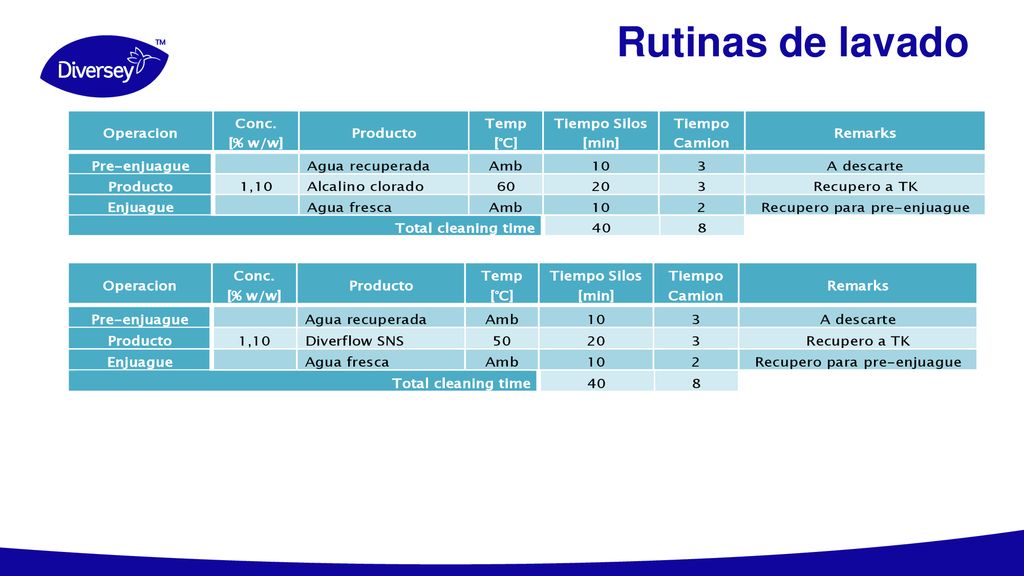 Diversey™

Rutinas de lavado

| Operacion | Conc. [% w/w] | Producto | Temp [°C] | Tiempo Silos [min] | Tiempo Camion | Remarks |
|---|---|---|---|---|---|---|
| Pre-enjuague | | Agua recuperada | Amb | 10 | 3 | A descarte |
| Producto | 1,10 | Alcalino clorado | 60 | 20 | 3 | Recupero a TK |
| Enjuague | | Agua fresca | Amb | 10 | 2 | Recupero para pre-enjuague |
| Total cleaning time | | | | 40 | 8 | |

| Operacion | Conc. [% w/w] | Producto | Temp [°C] | Tiempo Silos [min] | Tiempo Camion | Remarks |
|---|---|---|---|---|---|---|
| Pre-enjuague | | Agua recuperada | Amb | 10 | 3 | A descarte |
| Producto | 1,10 | Diverflow SNS | 50 | 20 | 3 | Recupero a TK |
| Enjuague | | Agua fresca | Amb | 10 | 2 | Recupero para pre-enjuague |
| Total cleaning time | | | | 40 | 8 | |